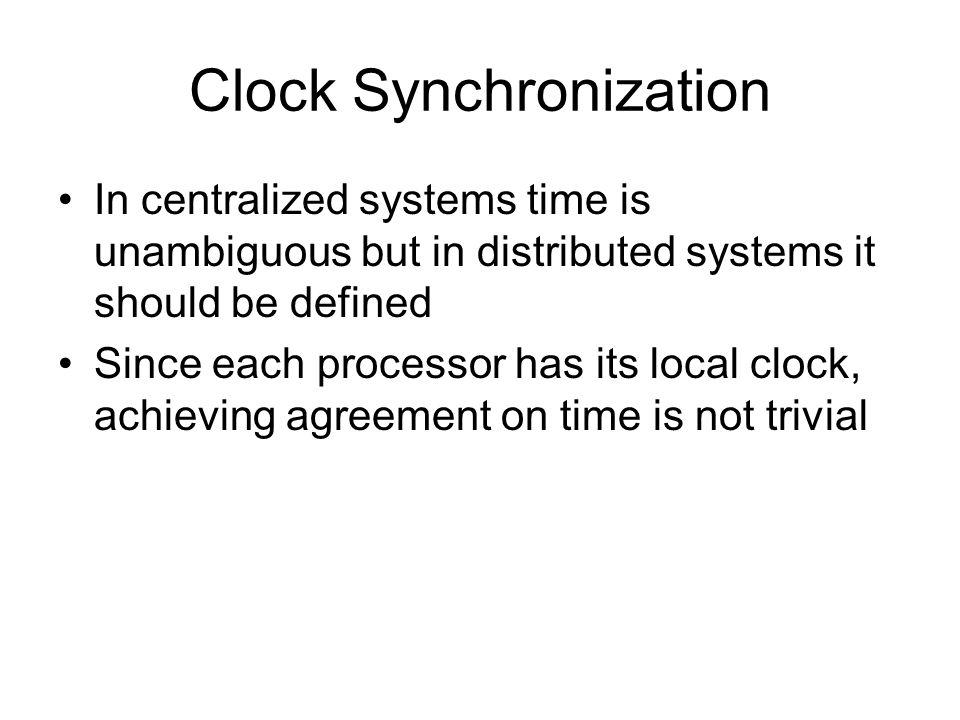 Clock Synchronization

• In centralized systems time is unambiguous but in distributed systems it should be defined
• Since each processor has its local clock, achieving agreement on time is not trivial